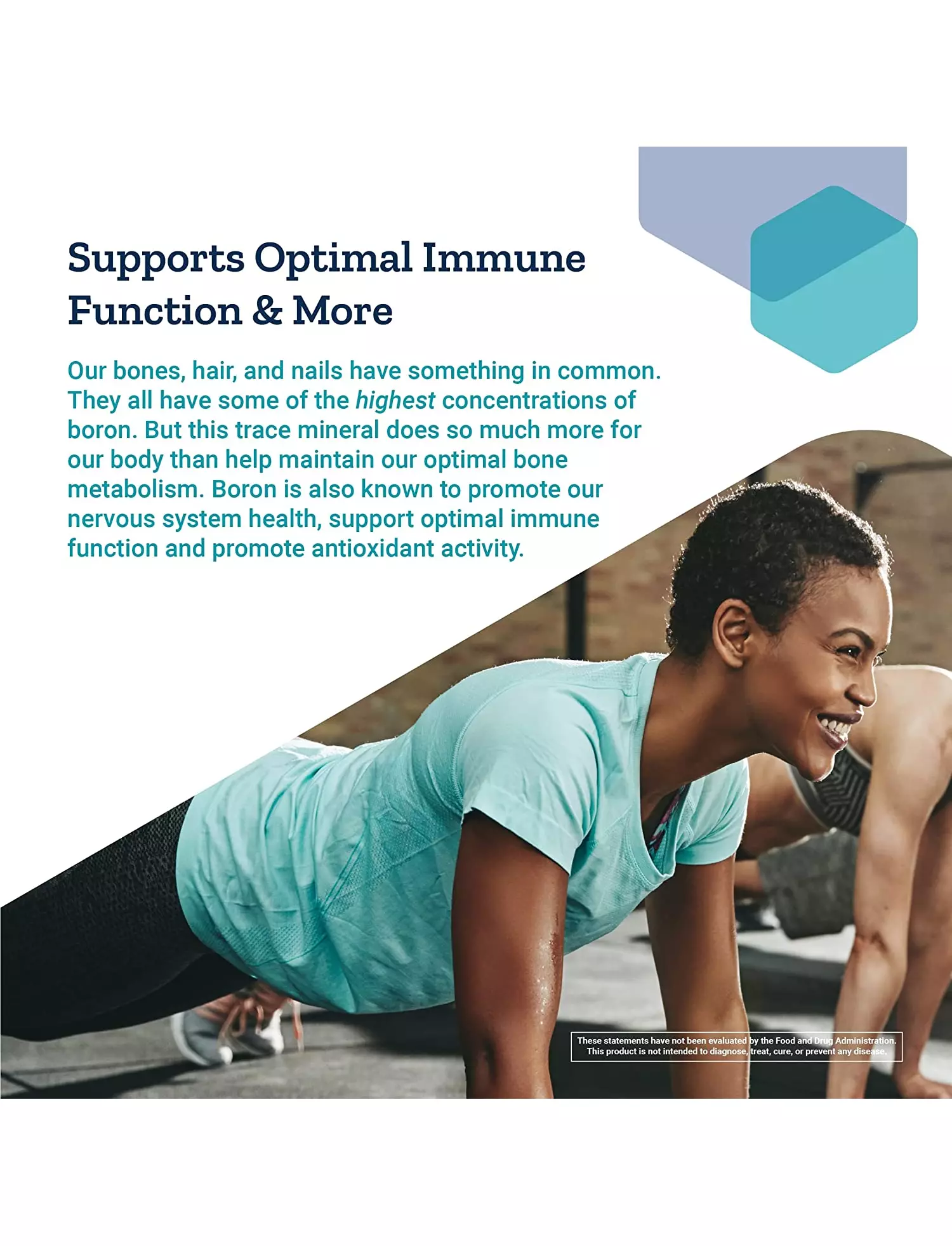 Supports Optimal Immune Function & More

Our bones, hair, and nails have something in common. They all have some of the highest concentrations of boron. But this trace mineral does so much more for our body than help maintain our optimal bone metabolism. Boron is also known to promote our nervous system health, support optimal immune function and promote antioxidant activity.

These statements have not been evaluated by the Food and Drug Administration. This product is not intended to diagnose, treat, cure, or prevent any disease.